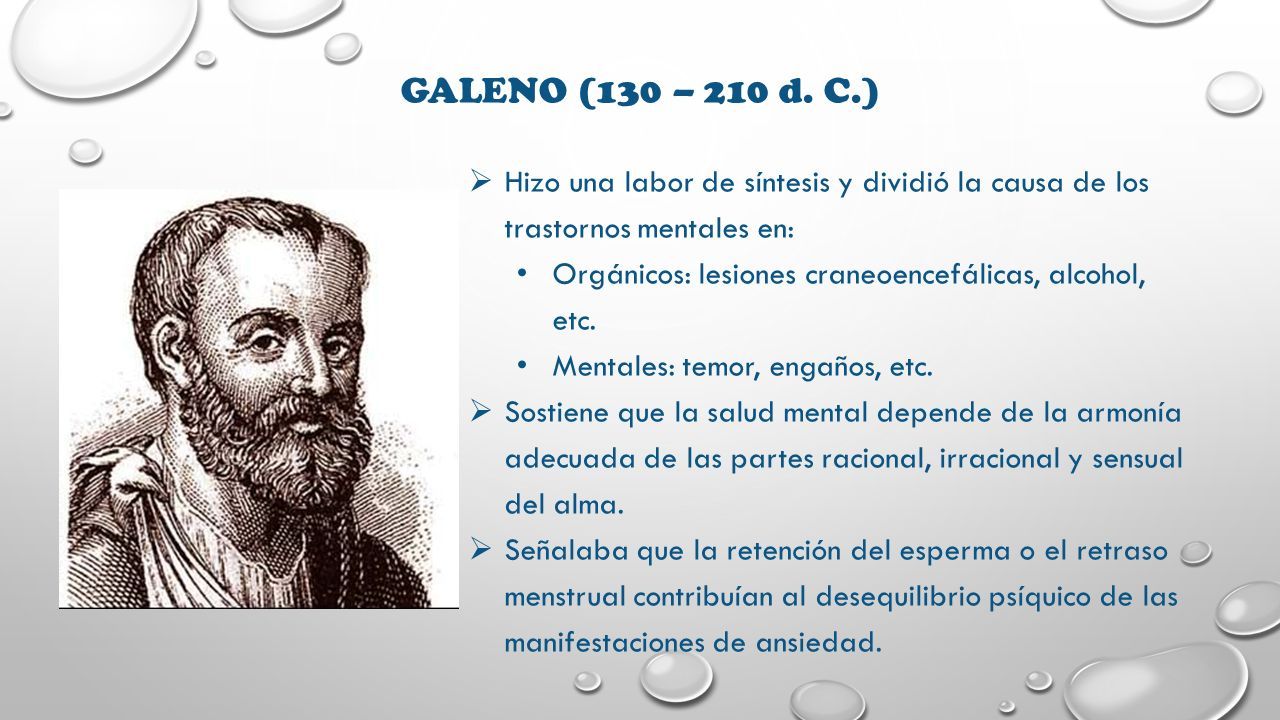 GALENO (130 – 210 d. C.)

➢ Hizo una labor de síntesis y dividió la causa de los trastornos mentales en:

• Orgánicos: lesiones craneoencefálicas, alcohol, etc.

• Mentales: temor, engaños, etc.

➢ Sostiene que la salud mental depende de la armonía adecuada de las partes racional, irracional y sensual del alma.

➢ Señalaba que la retención del esperma o el retraso menstrual contribuían al desequilibrio psíquico de las manifestaciones de ansiedad.